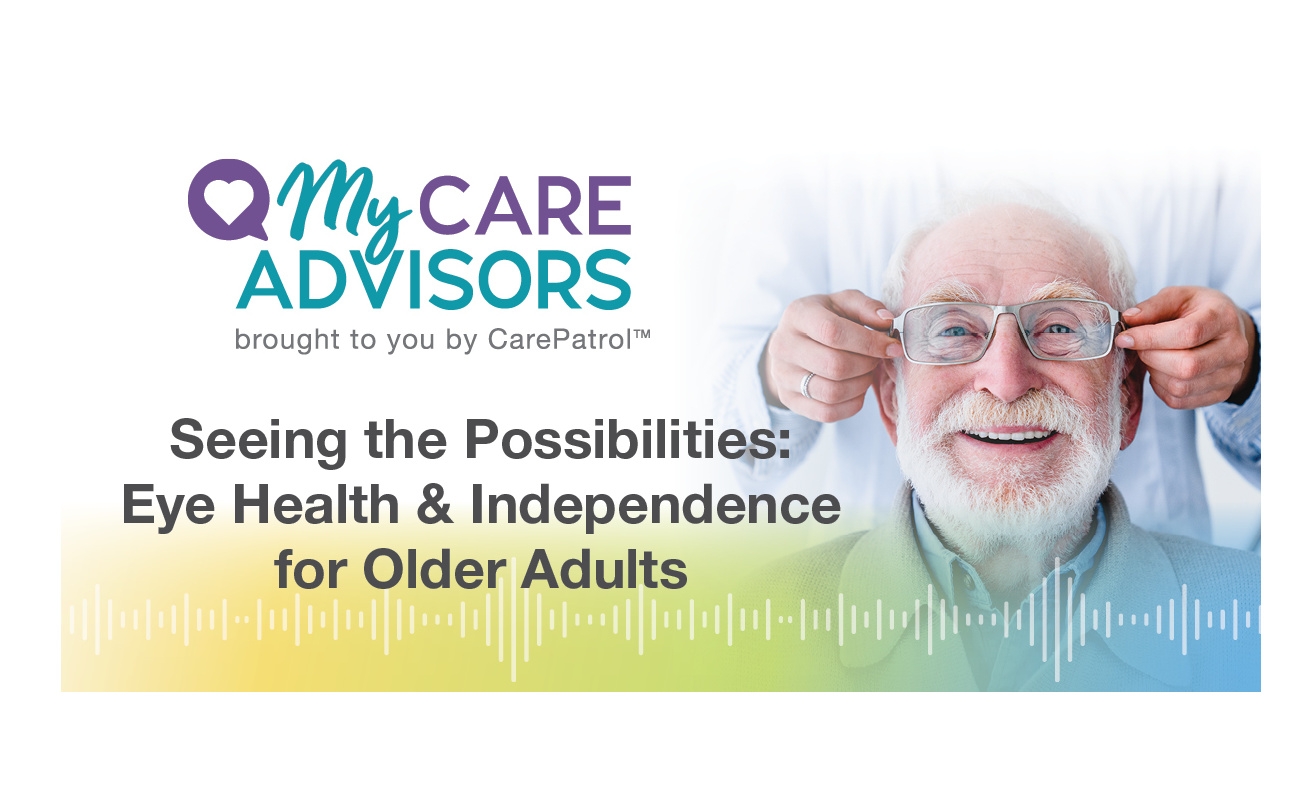 My CARE ADVISORS
brought to you by CarePatrol™

Seeing the Possibilities: Eye Health & Independence for Older Adults